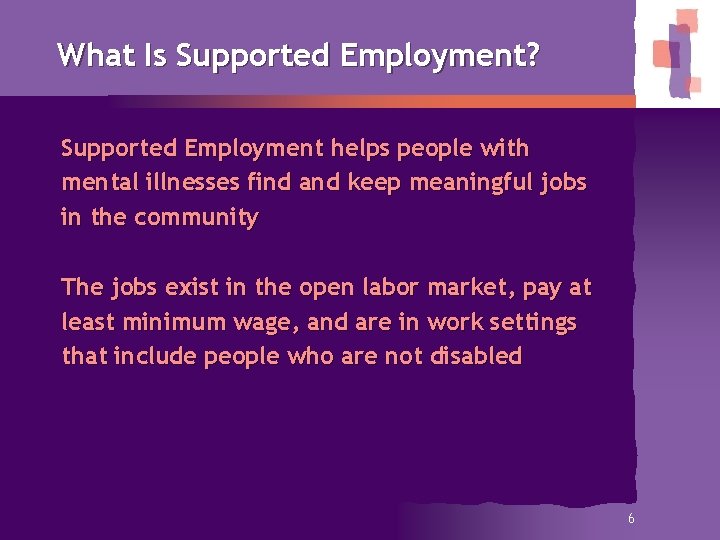 What Is Supported Employment?

Supported Employment helps people with mental illnesses find and keep meaningful jobs in the community

The jobs exist in the open labor market, pay at least minimum wage, and are in work settings that include people who are not disabled

6